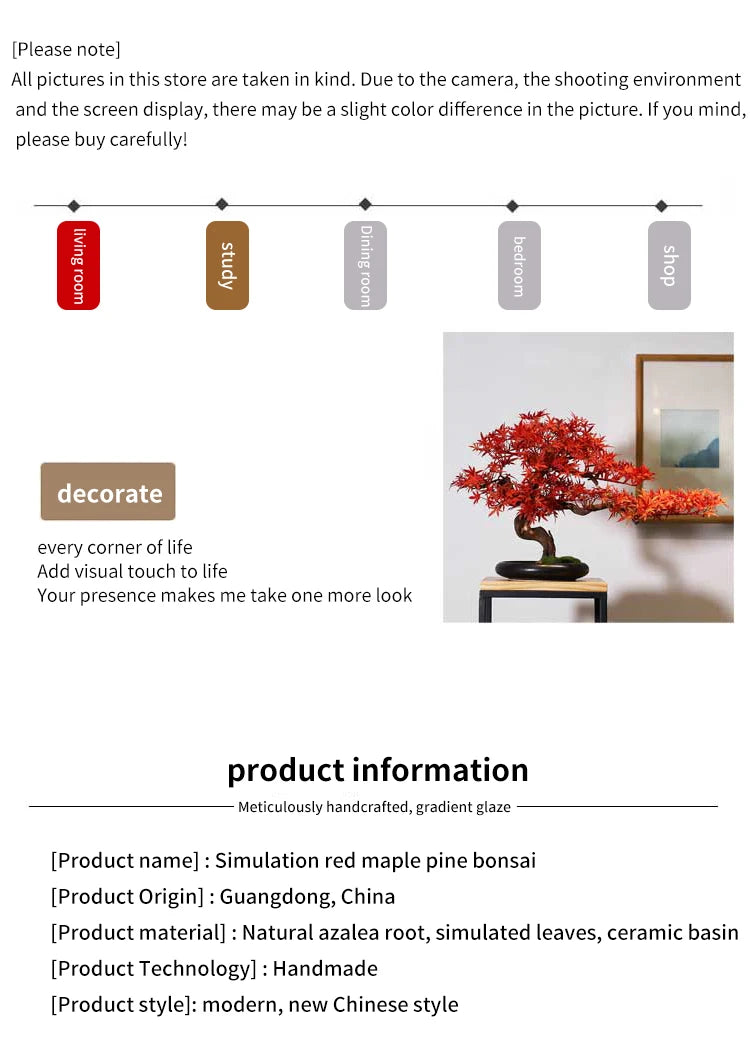 [Please note]
All pictures in this store are taken in kind. Due to the camera, the shooting environment and the screen display, there may be a slight color difference in the picture. If you mind, please buy carefully!

living room

study

Dining room

bedroom

shop

decorate

every corner of life
Add visual touch to life
Your presence makes me take one more look

product information

Meticulously handcrafted, gradient glaze

[Product name] : Simulation red maple pine bonsai
[Product Origin] : Guangdong, China
[Product material] : Natural azalea root, simulated leaves, ceramic basin
[Product Technology] : Handmade
[Product style]: modern, new Chinese style